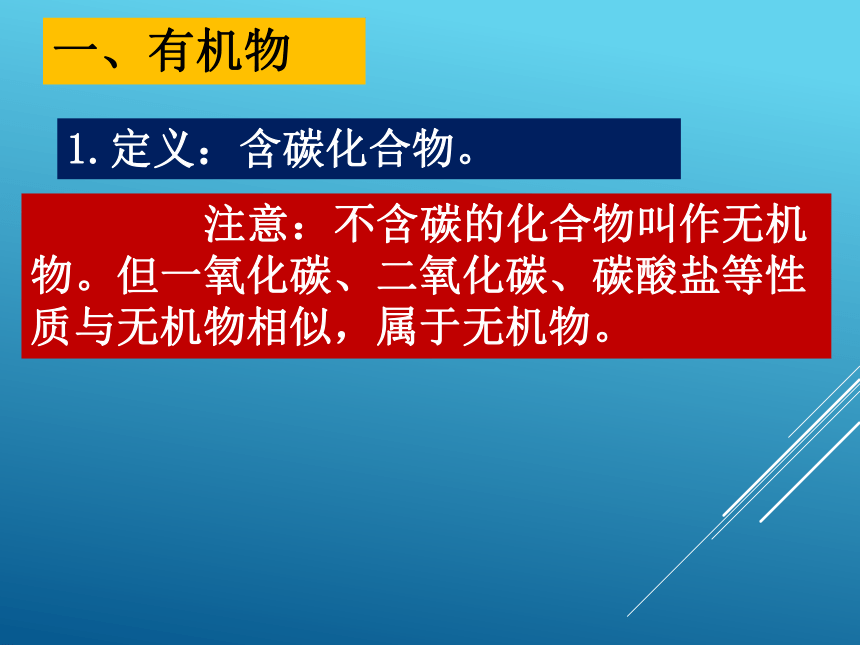 一、有机物

1. 定义：含碳化合物。

注意：不含碳的化合物叫作无机物。但一氧化碳、二氧化碳、碳酸盐等性质与无机物相似，属于无机物。